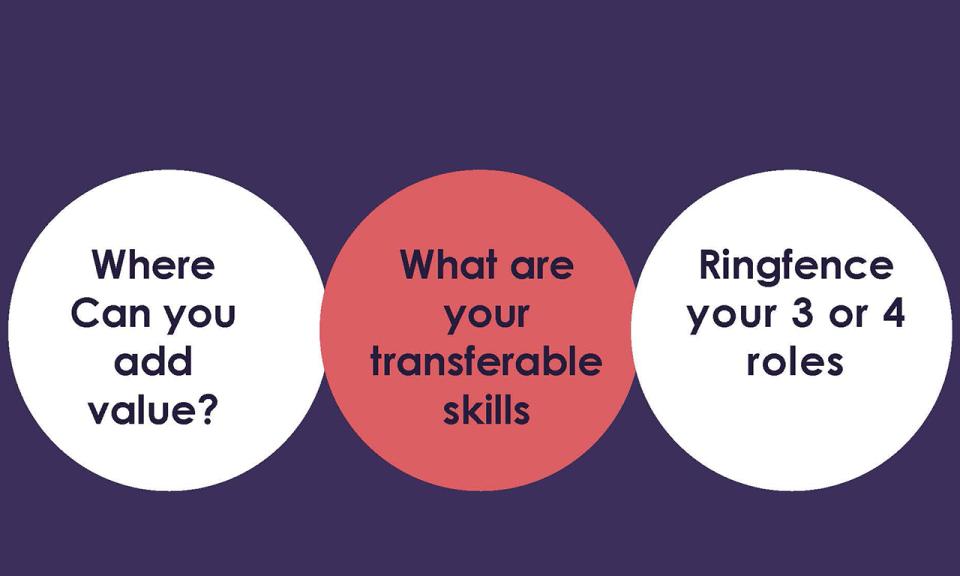 Where Can you add value?

What are your transferable skills

Ringfence your 3 or 4 roles